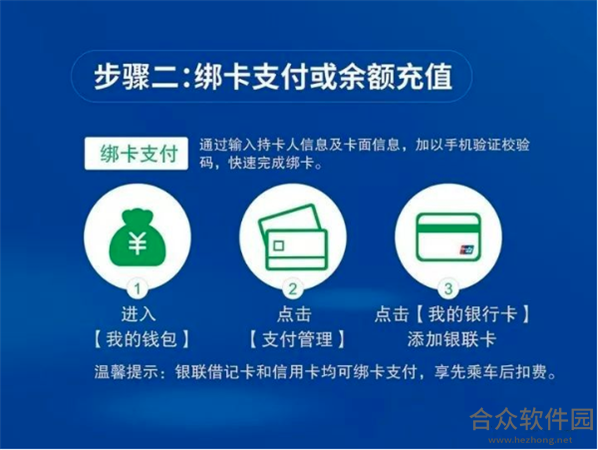 步骤二:绑卡支付或余额充值

绑卡支付

通过输入持卡人信息及卡面信息，加以手机验证校验码，快速完成绑卡。

¥

1
进入
【我的钱包】

2
点击
【支付管理】

3
点击【我的银行卡】
添加银联卡

温馨提示：银联借记卡和信用卡均可绑卡支付，享先乘车后扣费。

合众软件园
www.hezhong.net